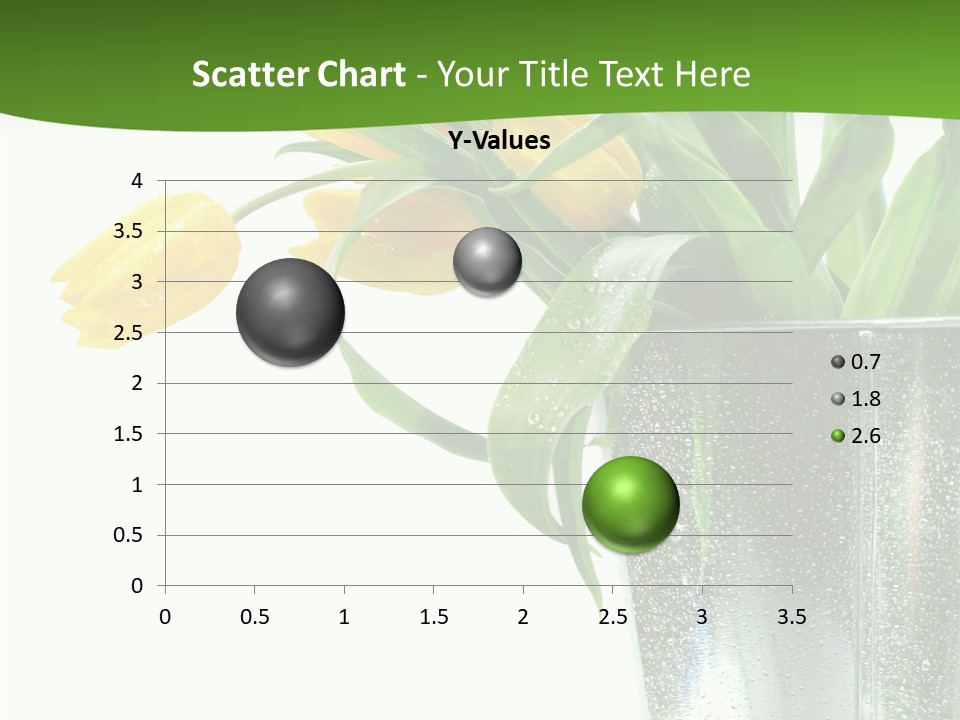 Scatter Chart - Your Title Text Here

Y-Values

4
3.5
3
2.5
2
1.5
1
0.5
0

0 0.5 1 1.5 2 2.5 3 3.5

0.7
1.8
2.6